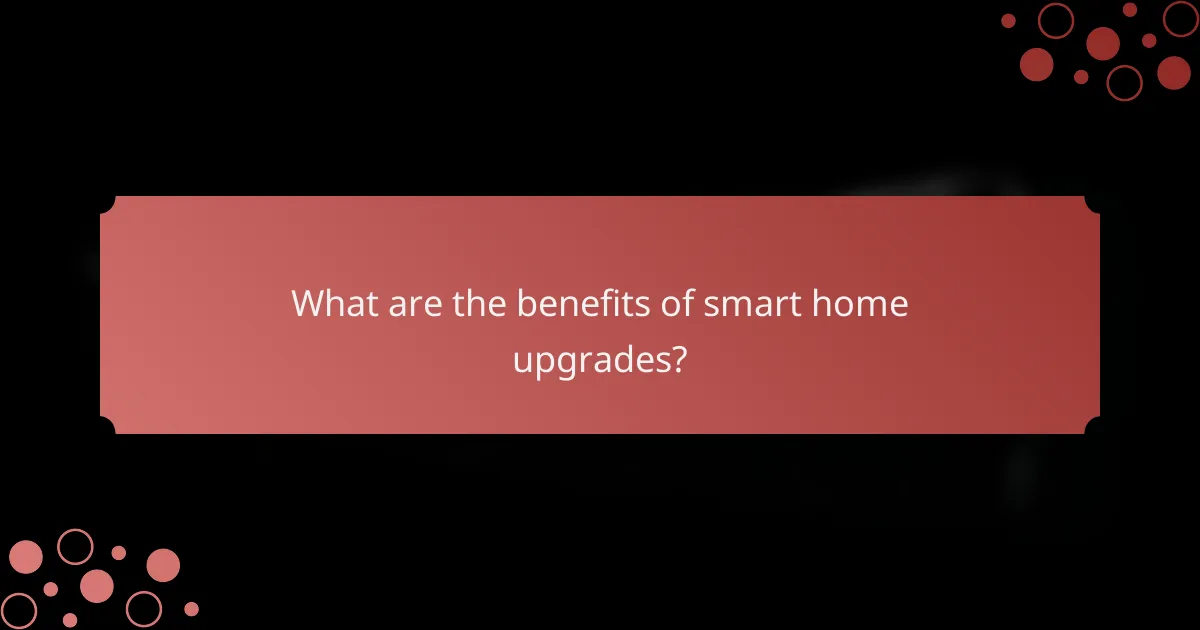 What are the benefits of smart home upgrades?